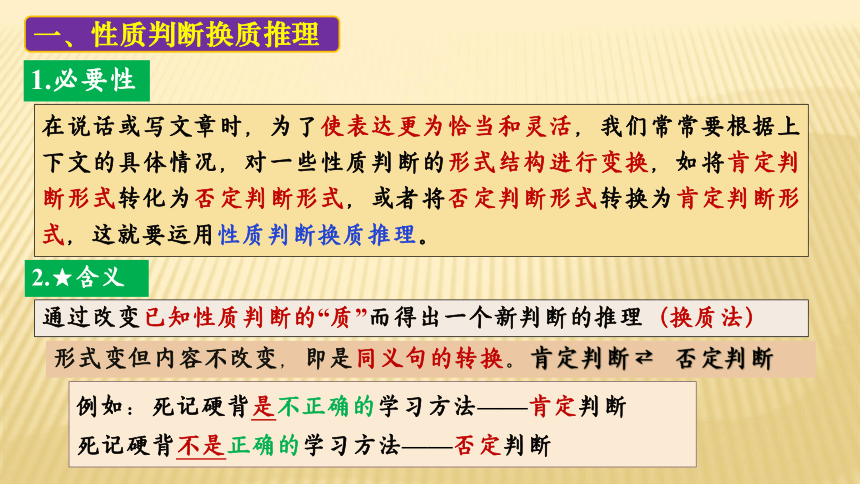 一、性质判断换质推理

1.必要性

在说话或写文章时，为了使表达更为恰当和灵活，我们常常要根据上下文的具体情况，对一些性质判断的形式结构进行变换，如将肯定判断形式转化为否定判断形式，或者将否定判断形式转换为肯定判断形式，这就要运用性质判断换质推理。

2.★含义

通过改变已知性质判断的“质”而得出一个新判断的推理（换质法）

形式变但内容不改变，即是同义句的转换。肯定判断⇄ 否定判断

例如：死记硬背是不正确的学习方法——肯定判断

死记硬背不是正确的学习方法——否定判断